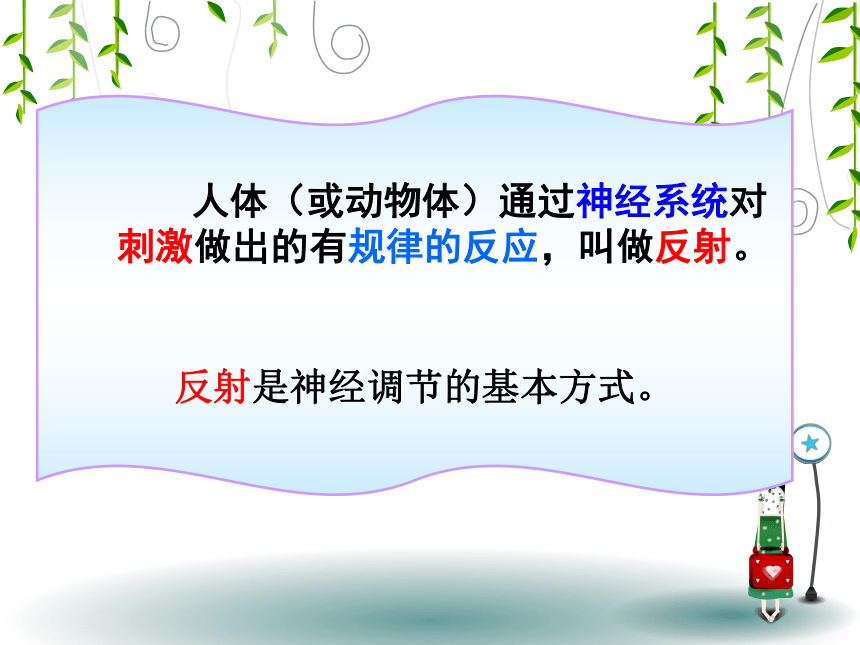 人体（或动物体）通过神经系统对刺激做出的有规律的反应，叫做反射。

反射是神经调节的基本方式。